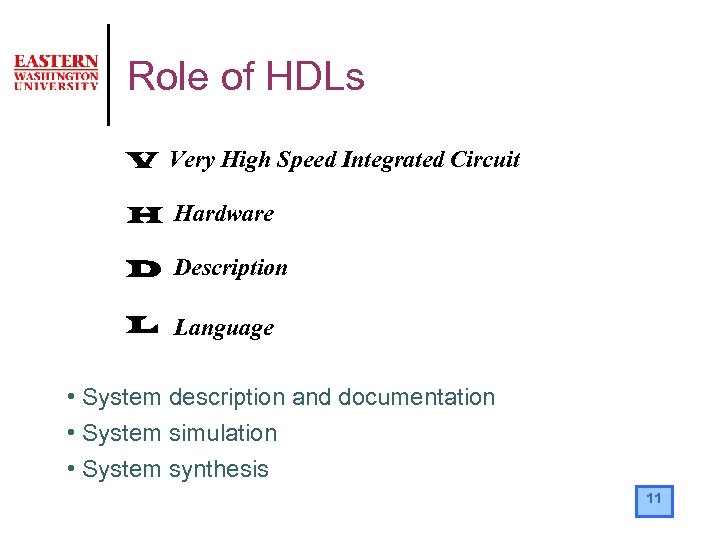 EASTERN WASHINGTON UNIVERSITY

Role of HDLs

V Very High Speed Integrated Circuit

H Hardware

D Description

L Language

• System description and documentation
• System simulation
• System synthesis

11